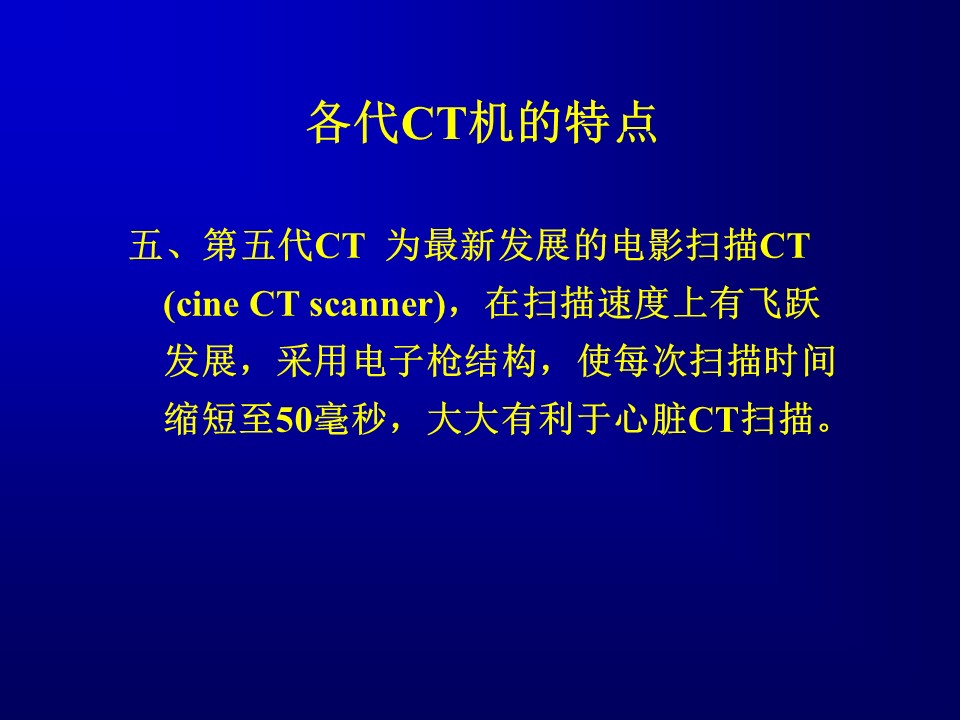 各代CT机的特点

五、第五代CT 为最新发展的电影扫描CT (cine CT scanner)，在扫描速度上有飞跃发展，采用电子枪结构，使每次扫描时间缩短至50毫秒，大大有利于心脏CT扫描。